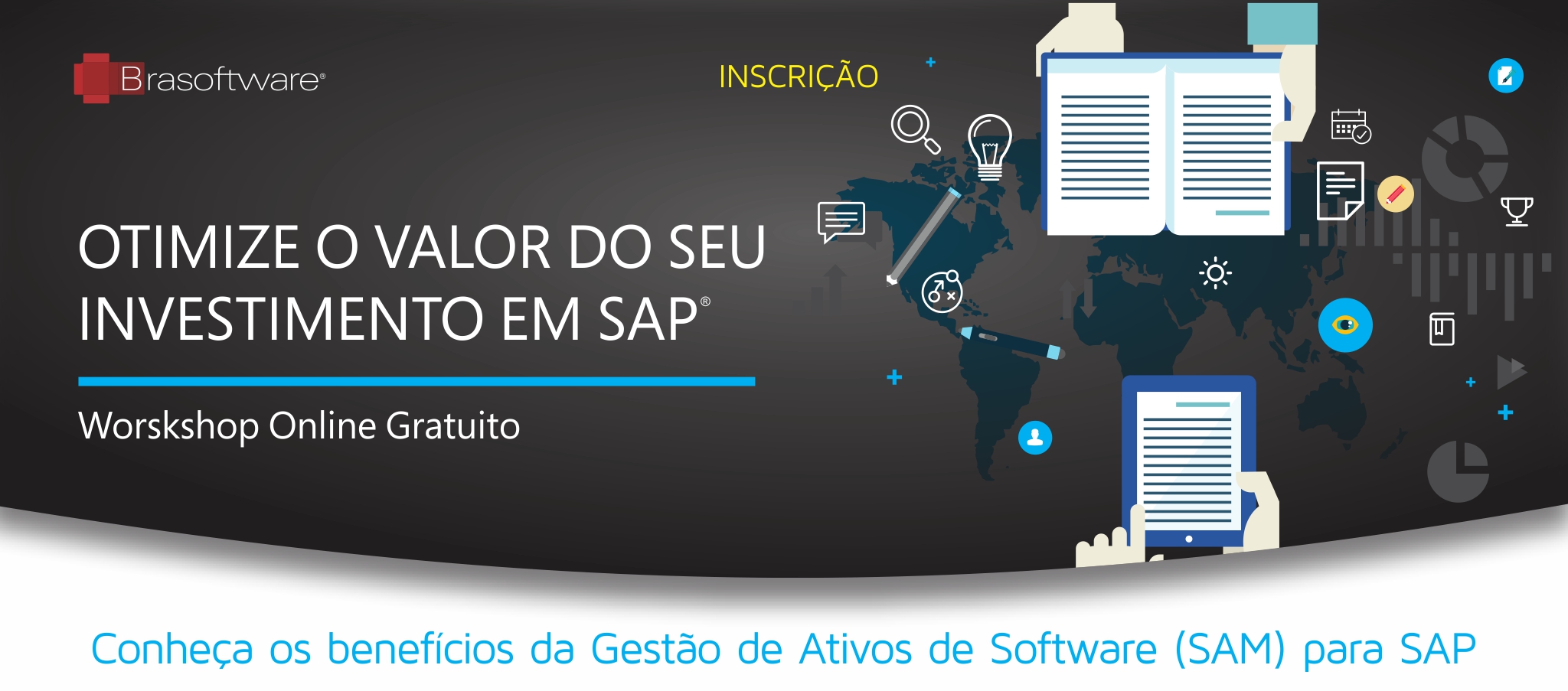 Brasoftware®

INSCRIÇÃO

OTIMIZE O VALOR DO SEU INVESTIMENTO EM SAP®

Worskshop Online Gratuito

Conheça os benefícios da Gestão de Ativos de Software (SAM) para SAP